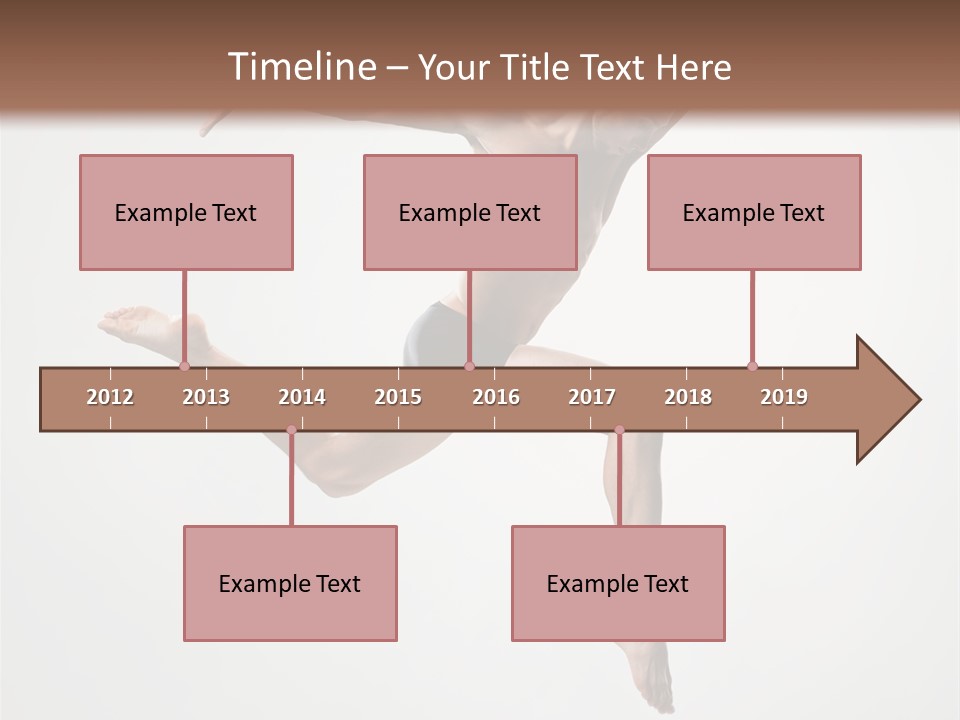 Timeline – Your Title Text Here

Example Text

Example Text

Example Text

2012 2013 2014 2015 2016 2017 2018 2019

Example Text

Example Text